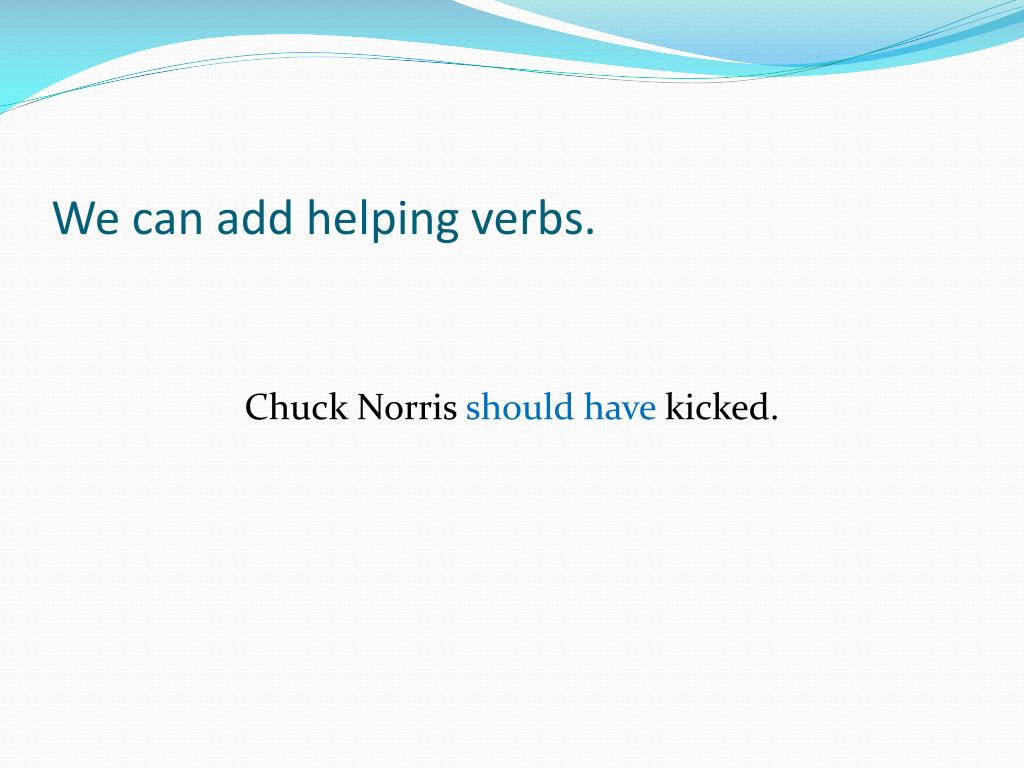 We can add helping verbs.

Chuck Norris should have kicked.